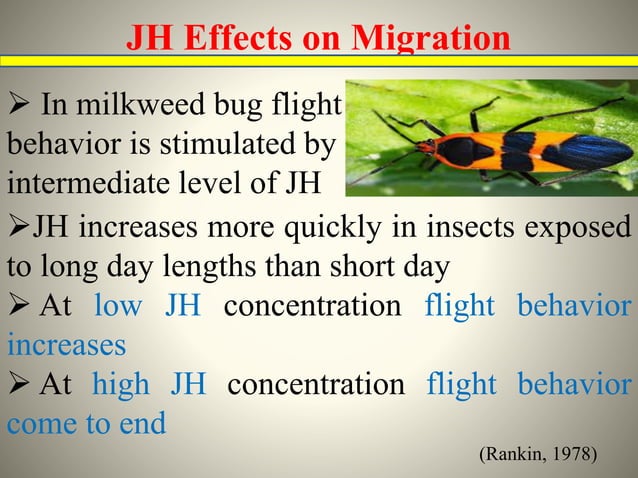 JH Effects on Migration

➢ In milkweed bug flight behavior is stimulated by intermediate level of JH

➢JH increases more quickly in insects exposed to long day lengths than short day

➢ At low JH concentration flight behavior increases

➢ At high JH concentration flight behavior come to end

(Rankin, 1978)